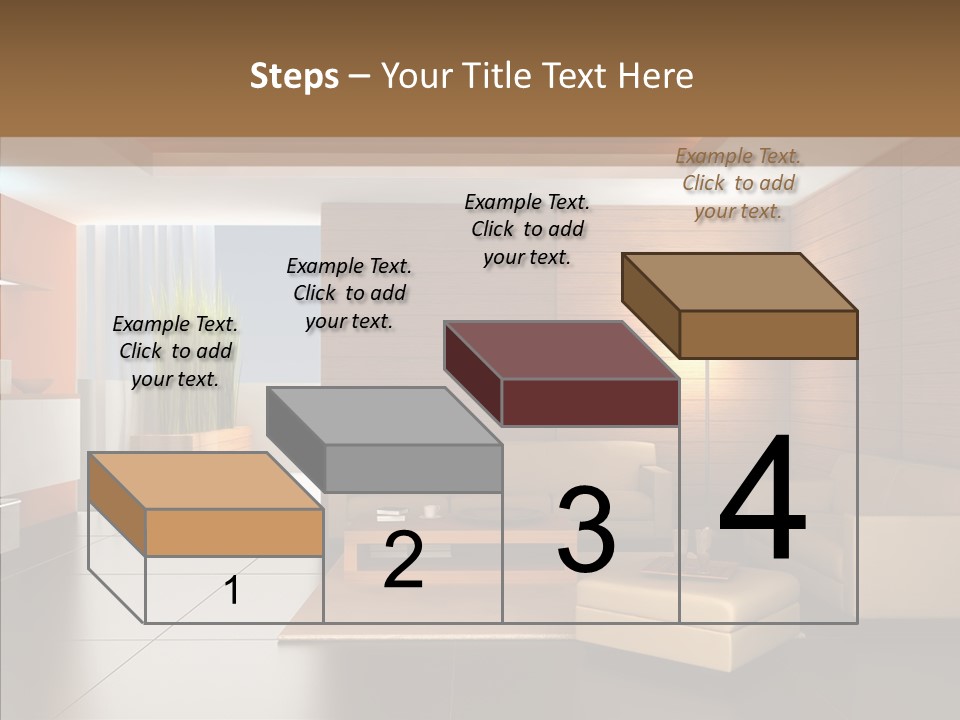 Steps – Your Title Text Here

Example Text. Click to add your text.

Example Text. Click to add your text.

Example Text. Click to add your text.

Example Text. Click to add your text.

1

2

3

4